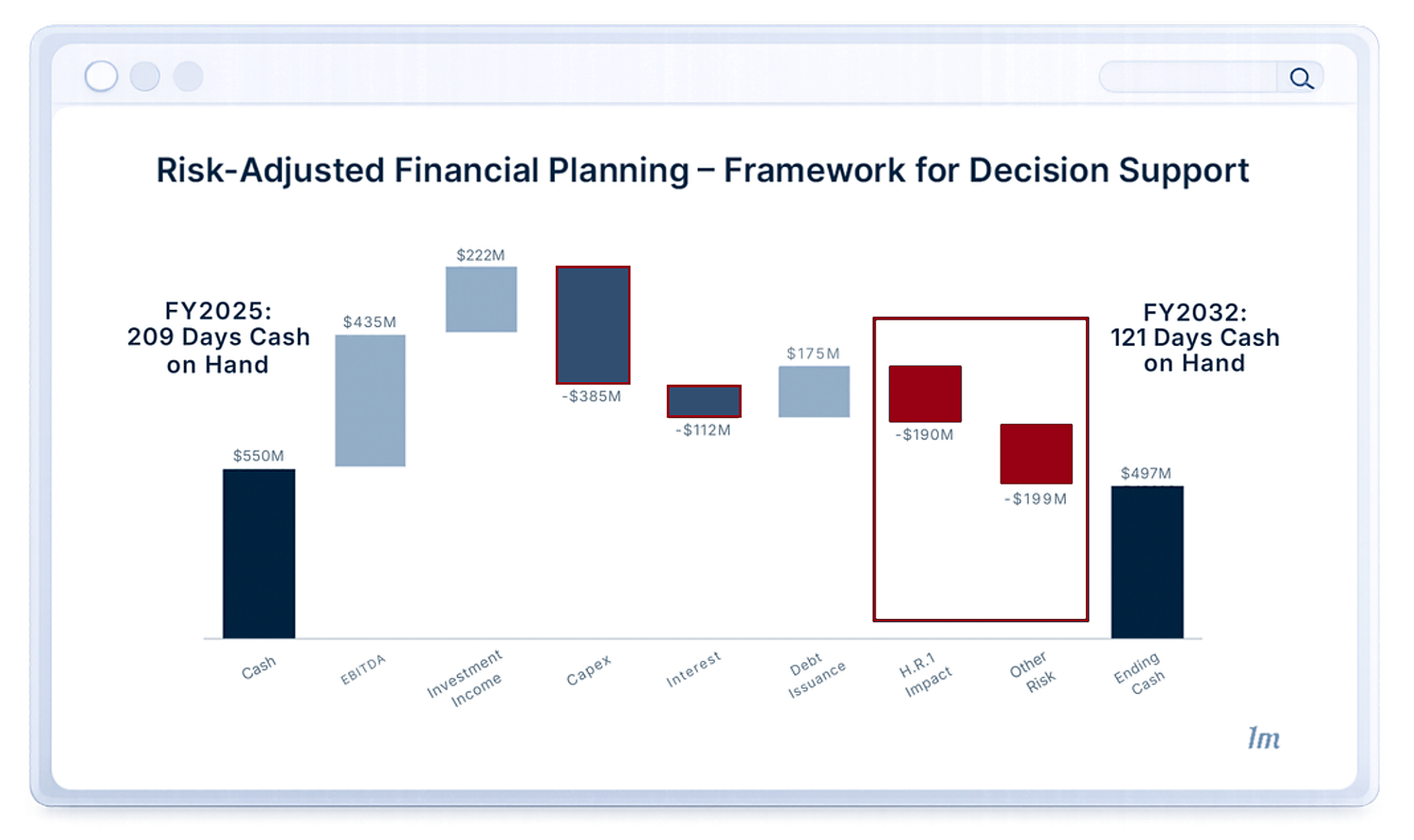 Risk-Adjusted Financial Planning – Framework for Decision Support

FY2025:
209 Days Cash
on Hand

FY2032:
121 Days Cash
on Hand

$550M
$435M
$222M
-$385M
-$112M
$175M
-$190M
-$199M
$497M

Cash
EBITDA
Investment Income
Capex
Interest
Debt Issuance
H.R.1 Impact
Other Risk
Ending Cash

lm